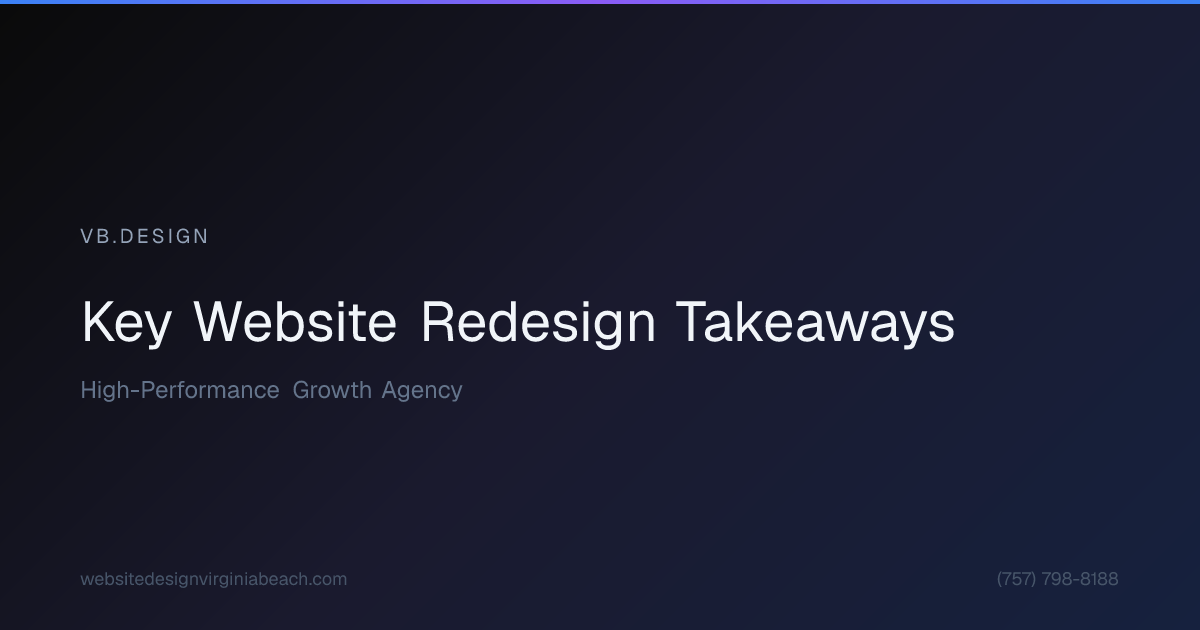 VB.DESIGN

Key Website Redesign Takeaways

High-Performance Growth Agency

websitedesignvirginiabeach.com

(757) 798-8188